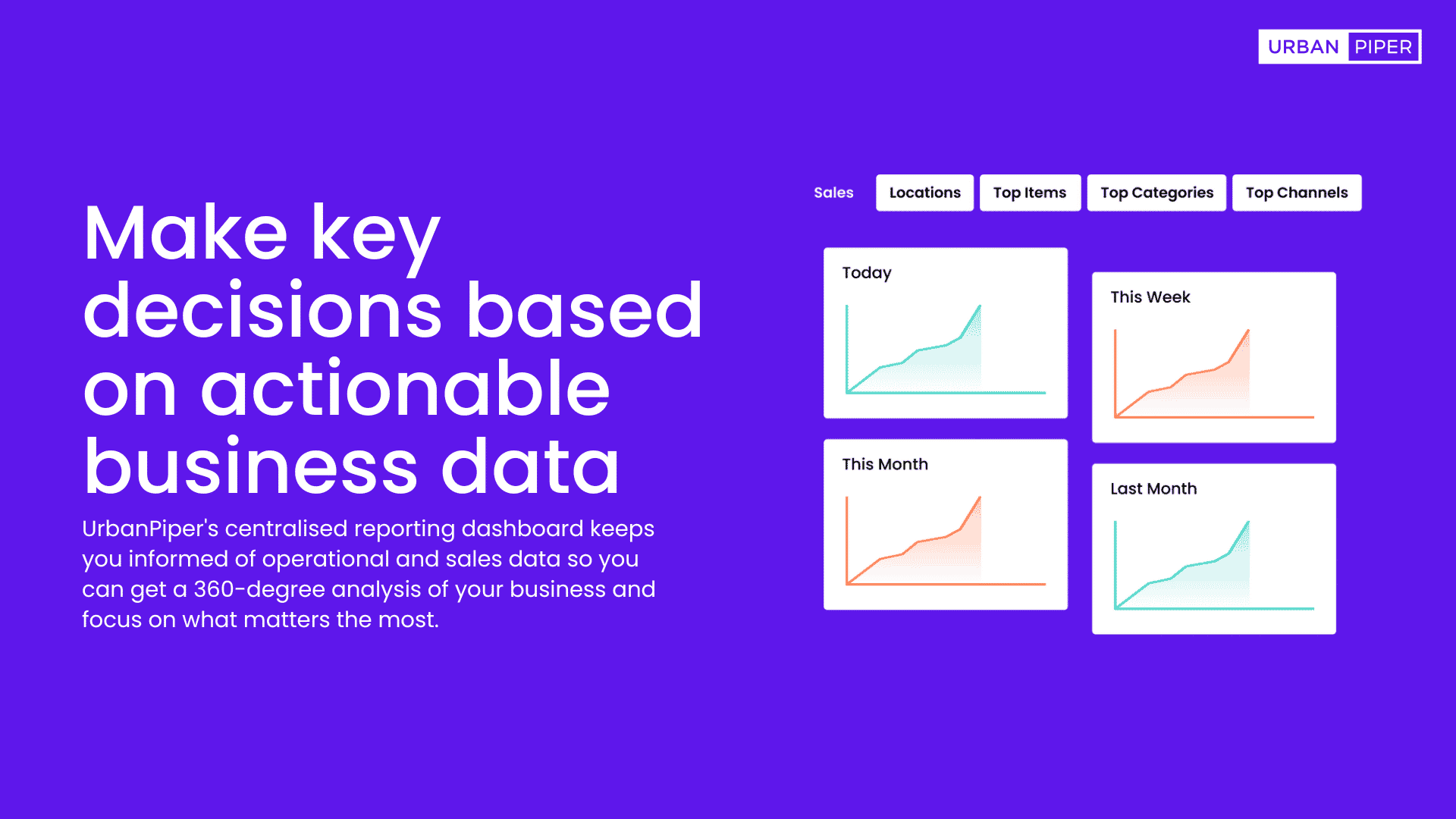 URBAN PIPER

Make key decisions based on actionable business data

UrbanPiper's centralised reporting dashboard keeps you informed of operational and sales data so you can get a 360-degree analysis of your business and focus on what matters the most.

Sales Locations Top Items Top Categories Top Channels

Today

This Week

This Month

Last Month